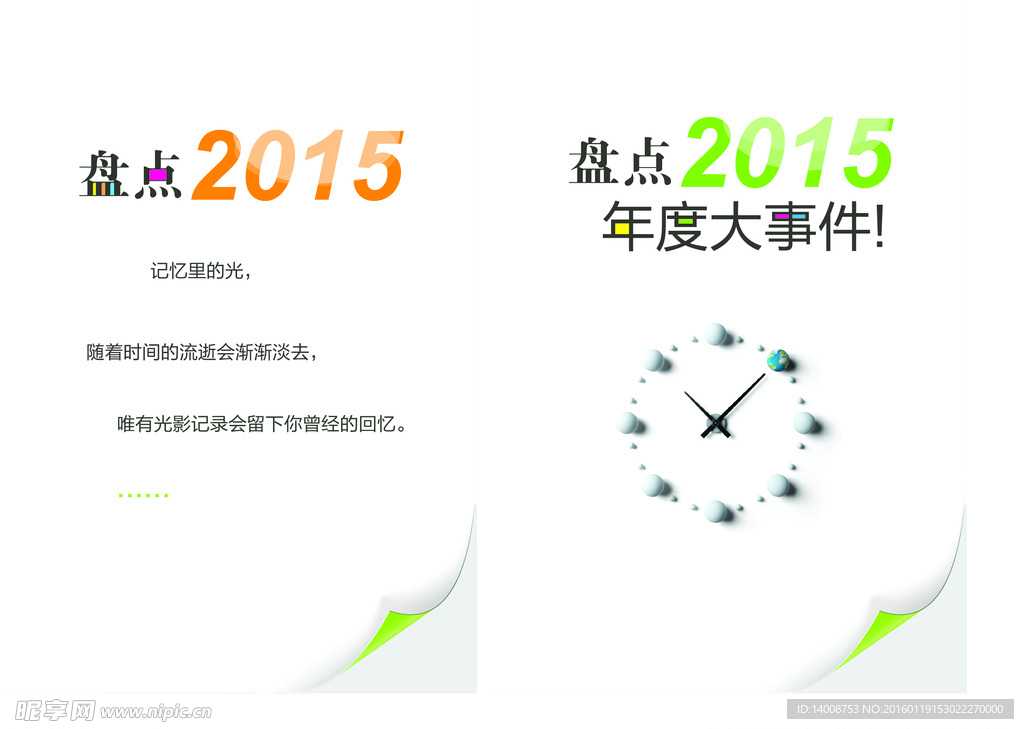 盘点2015

记忆里的光，

随着时间的流逝会渐渐淡去，

唯有光影记录会留下你曾经的回忆。

……

盘点2015
年度大事件!

昵享网 www.nipic.cn

ID:14008753 NO:20160119153022270000